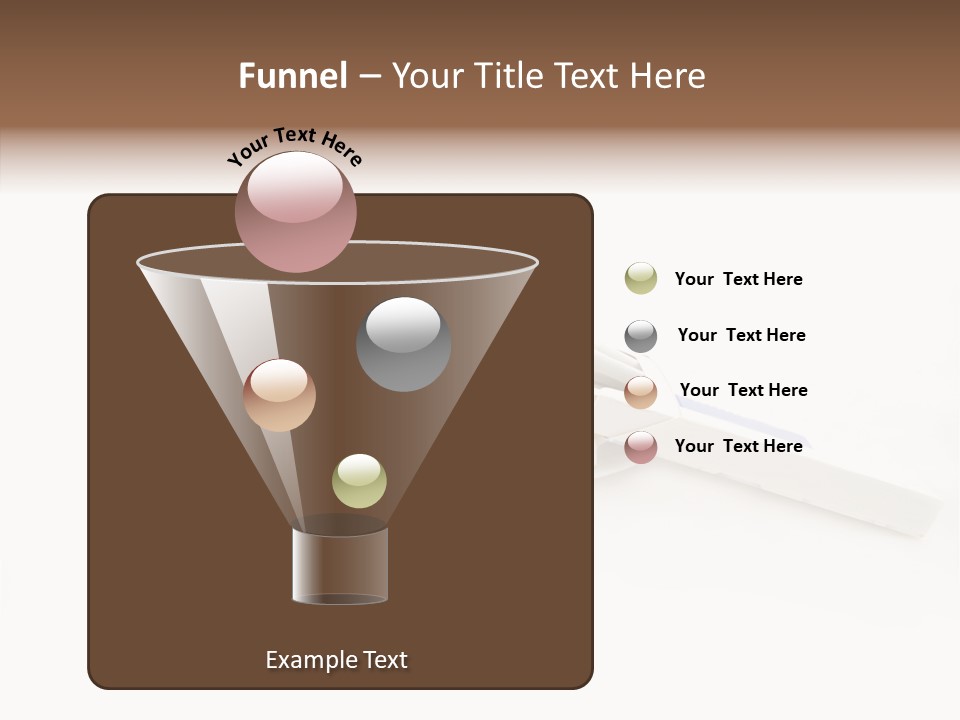 Funnel – Your Title Text Here

Your Text Here

Your Text Here

Your Text Here

Your Text Here

Your Text Here

Example Text